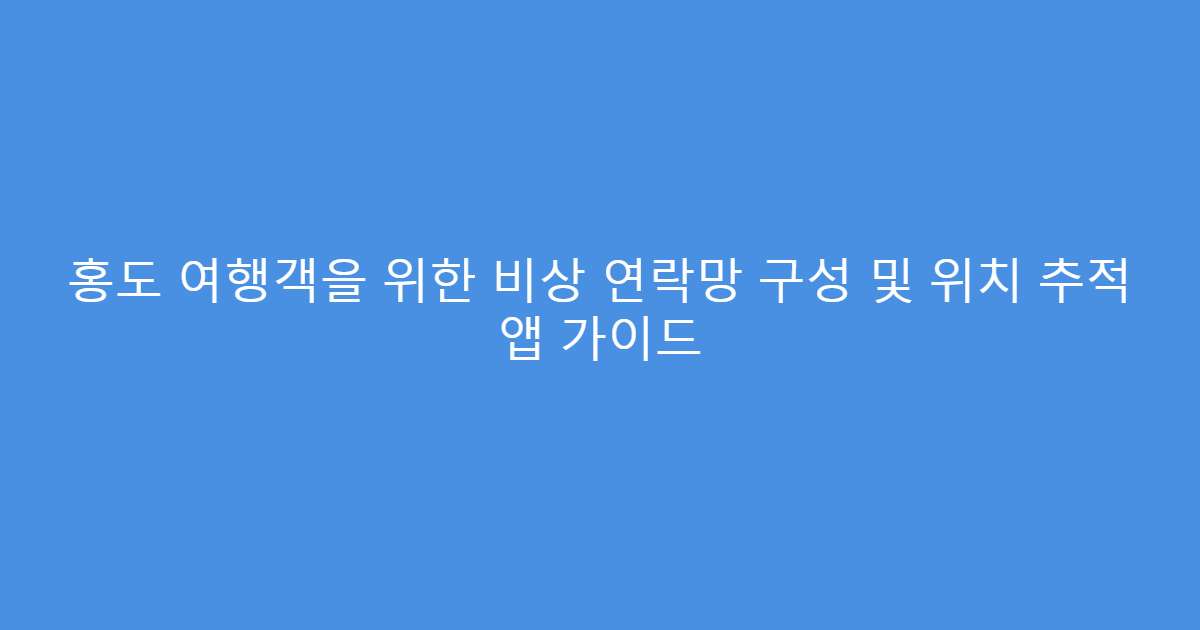 홍도 여행객을 위한 비상 연락망 구성 및 위치 추적 앱 가이드